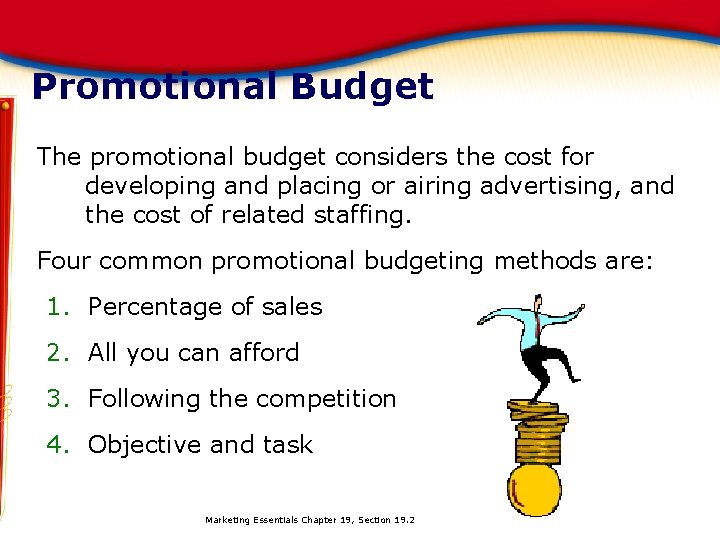 Promotional Budget

The promotional budget considers the cost for developing and placing or airing advertising, and the cost of related staffing.

Four common promotional budgeting methods are:

1. Percentage of sales
2. All you can afford
3. Following the competition
4. Objective and task

Marketing Essentials Chapter 19, Section 19.2